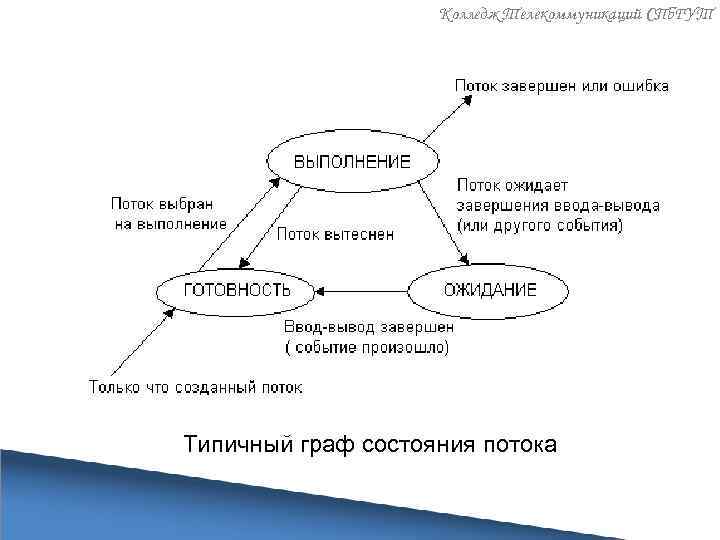 Колледж Телекоммуникаций СПбГУТ

Поток завершен или ошибка

ВЫПОЛНЕНИЕ

Поток выбран на выполнение

Поток вытеснен

Поток ожидает завершения ввода-вывода (или другого события)

ГОТОВНОСТЬ

ОЖИДАНИЕ

Ввод-вывод завершен ( событие произошло)

Только что созданный поток

Типичный граф состояния потока